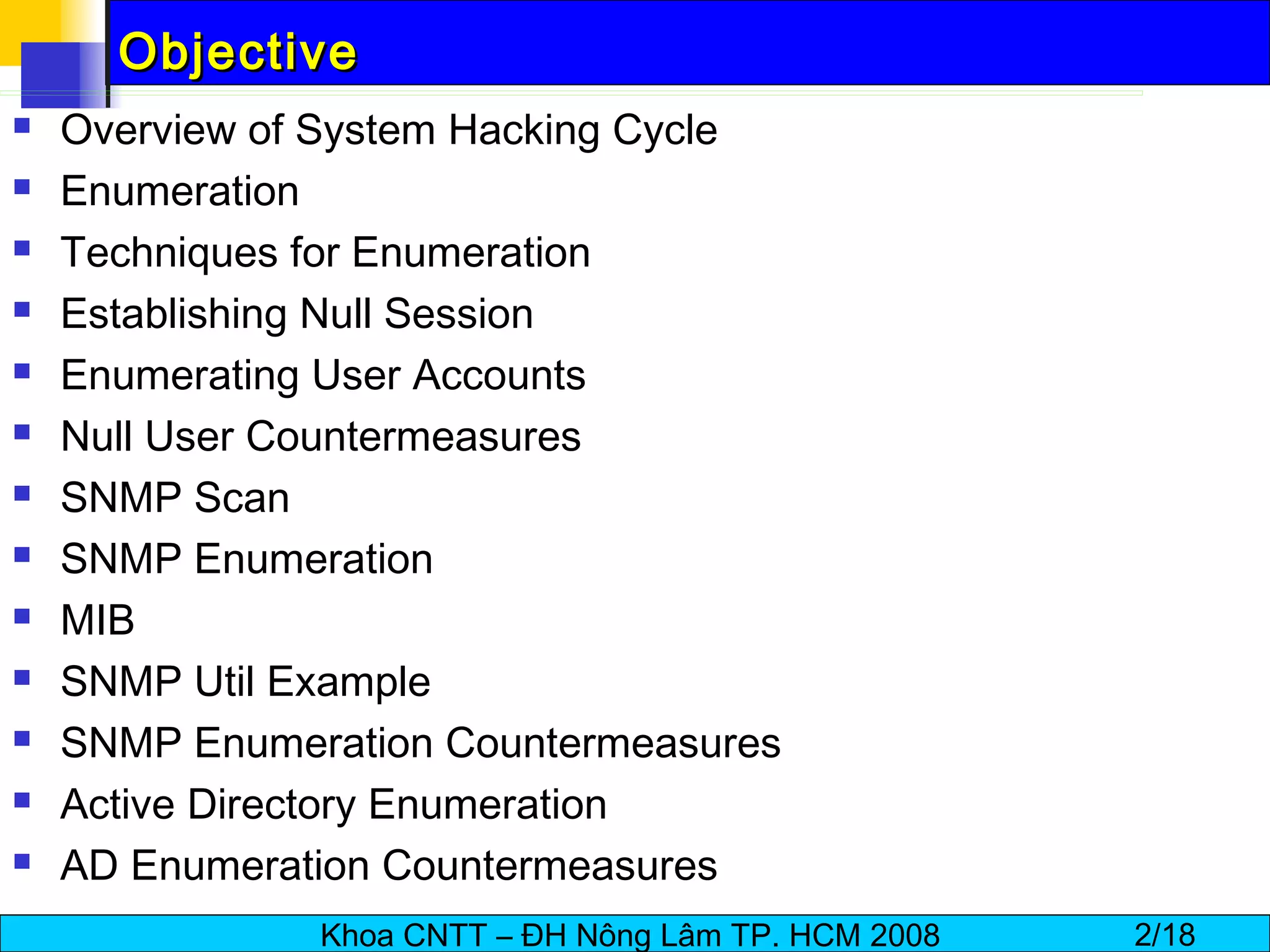 Objective

- Overview of System Hacking Cycle
- Enumeration
- Techniques for Enumeration
- Establishing Null Session
- Enumerating User Accounts
- Null User Countermeasures
- SNMP Scan
- SNMP Enumeration
- MIB
- SNMP Util Example
- SNMP Enumeration Countermeasures
- Active Directory Enumeration
- AD Enumeration Countermeasures

Khoa CNTT – ĐH Nông Lâm TP. HCM 2008 2/18